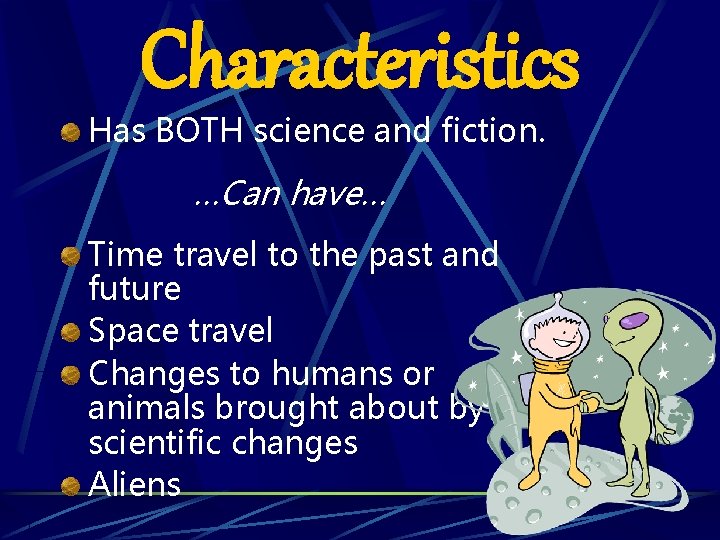 Characteristics

Has BOTH science and fiction.

…Can have…

Time travel to the past and future

Space travel

Changes to humans or animals brought about by scientific changes

Aliens